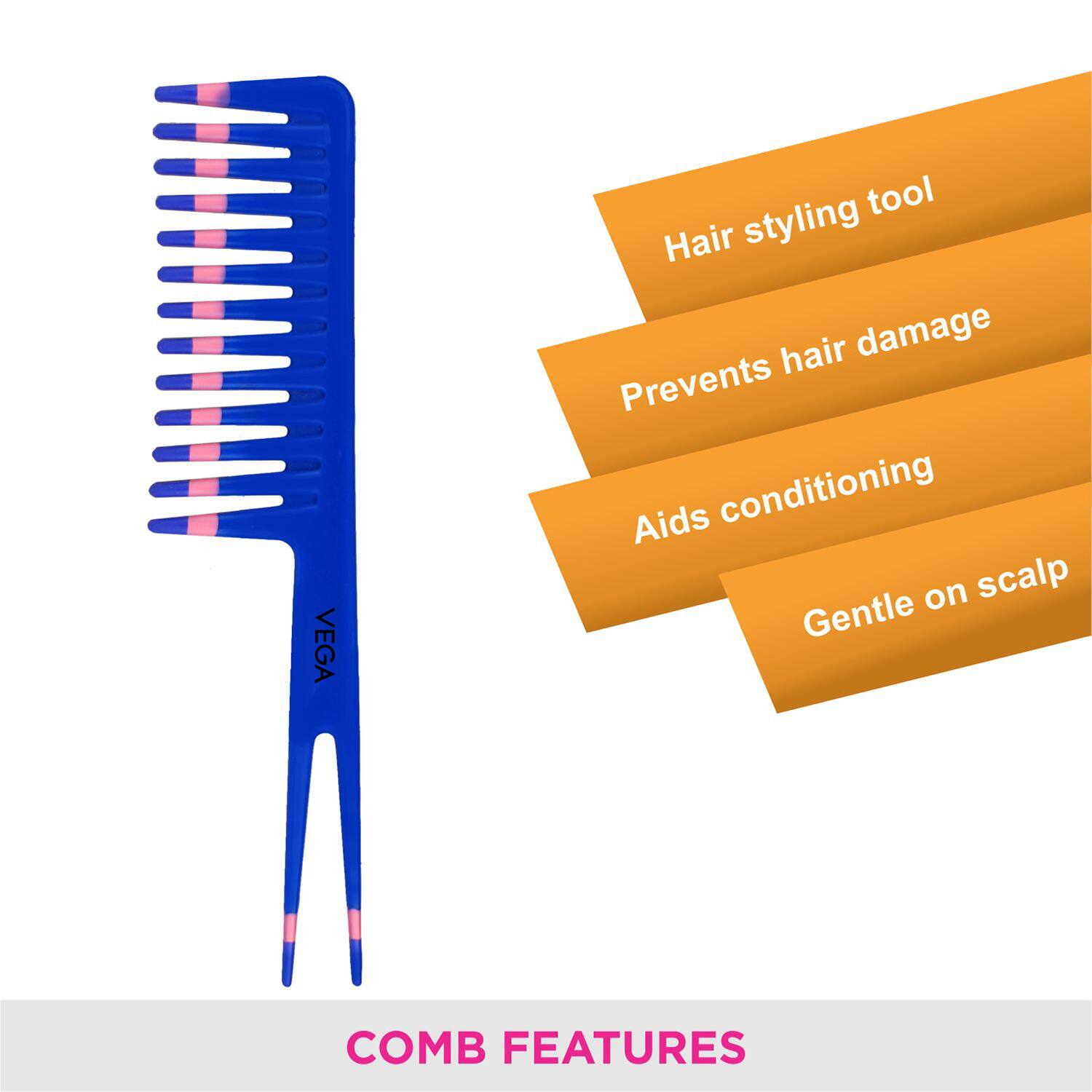 VEGA

Hair styling tool

Prevents hair damage

Aids conditioning

Gentle on scalp

COMB FEATURES